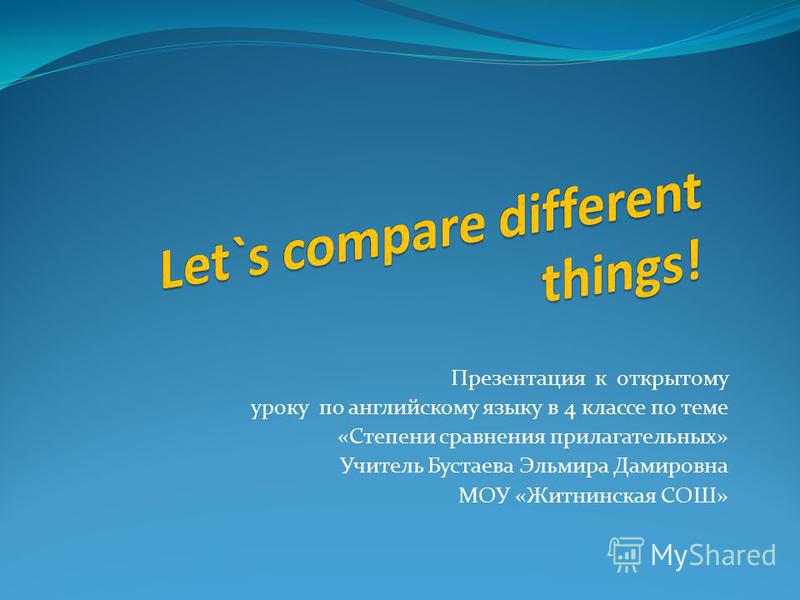 Let`s compare different things!

Презентация к открытому уроку по английскому языку в 4 классе по теме «Степени сравнения прилагательных»
Учитель Бустаева Эльмира Дамировна
МОУ «Житнинская СОШ»

MyShared